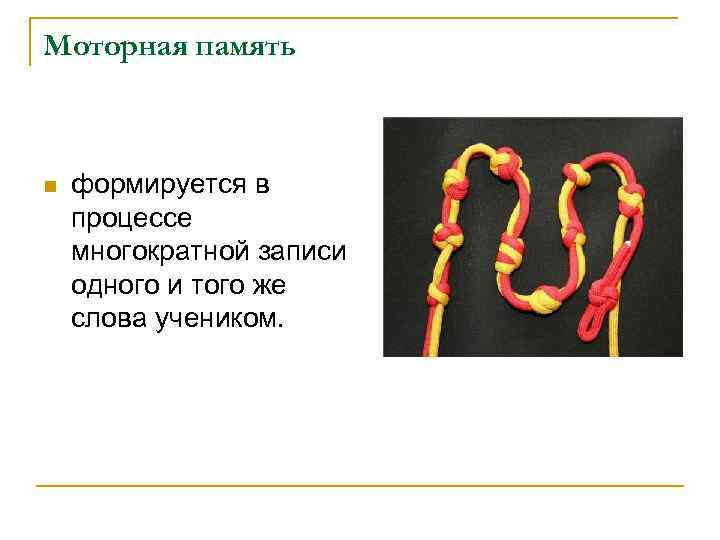 Моторная память

формируется в процессе многократной записи одного и того же слова учеником.